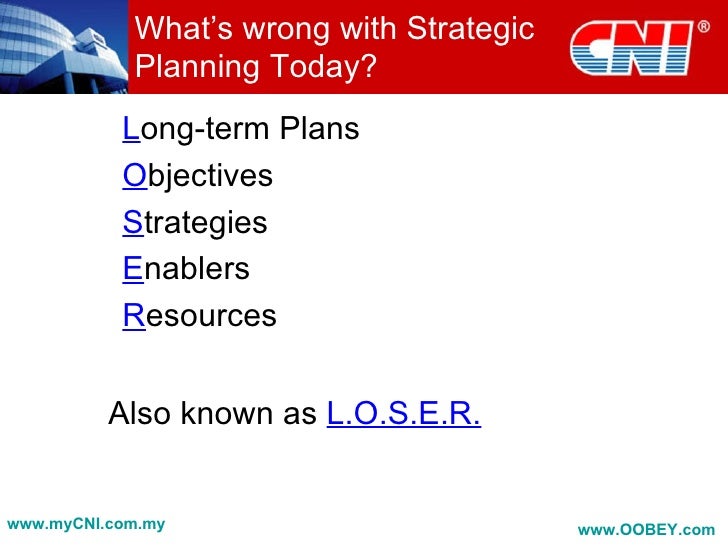 What's wrong with Strategic Planning Today?

CNI®

Long-term Plans
Objectives
Strategies
Enablers
Resources

Also known as L.O.S.E.R.

www.myCNI.com.my

www.OOBEY.com